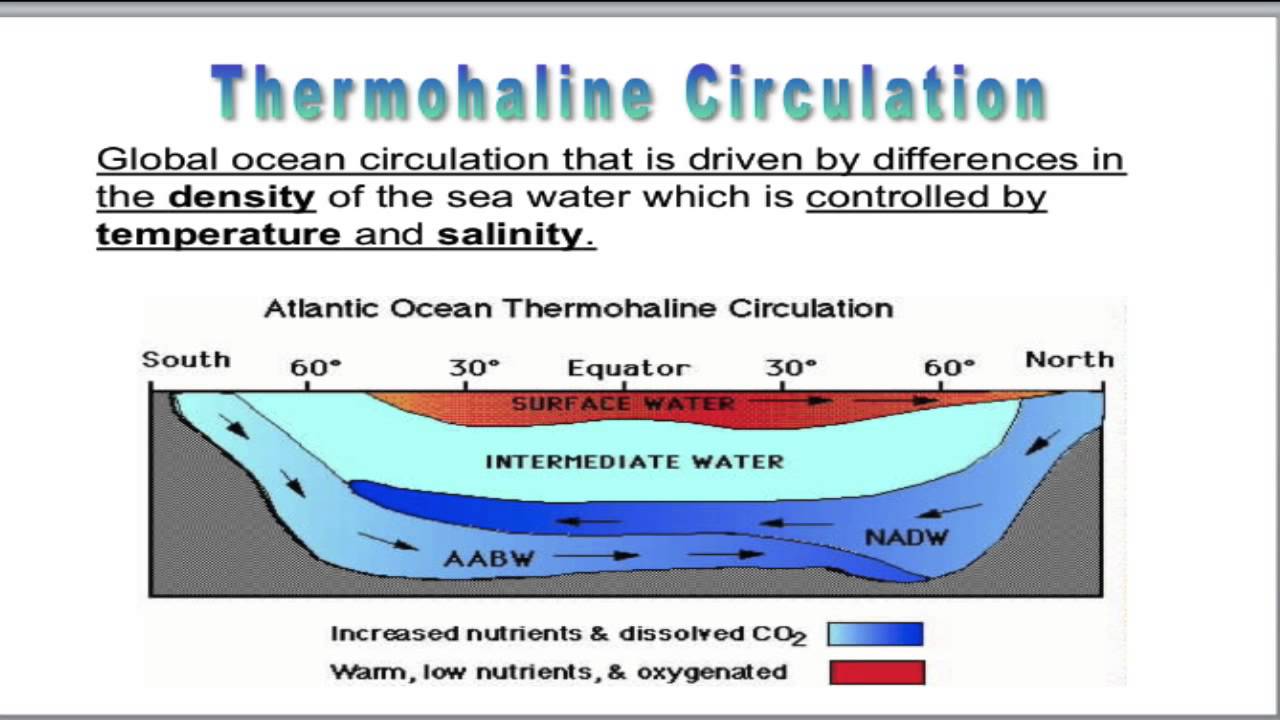 Thermohaline Circulation

Global ocean circulation that is driven by differences in the density of the sea water which is controlled by temperature and salinity.

Atlantic Ocean Thermohaline Circulation

South 60° 30° Equator 30° 60° North

SURFACE WATER

INTERMEDIATE WATER

NADW

AABW

Increased nutrients & dissolved $CO_2$

Warm, low nutrients, & oxygenated